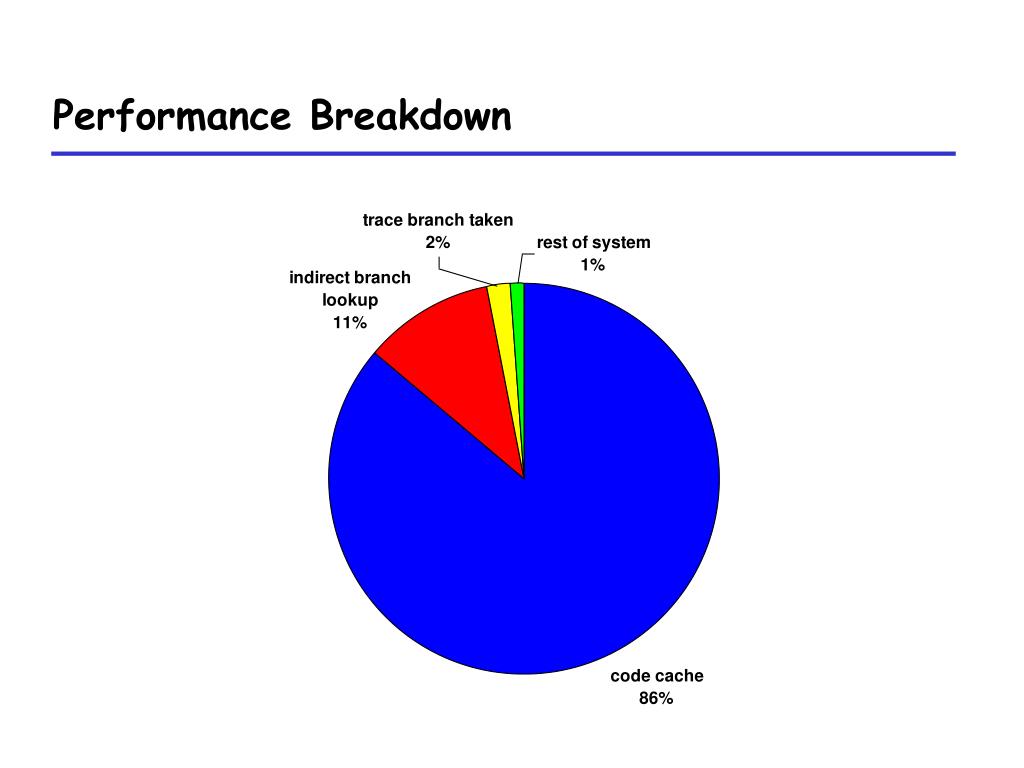 Performance Breakdown

trace branch taken
2%

rest of system
1%

indirect branch
lookup
11%

code cache
86%